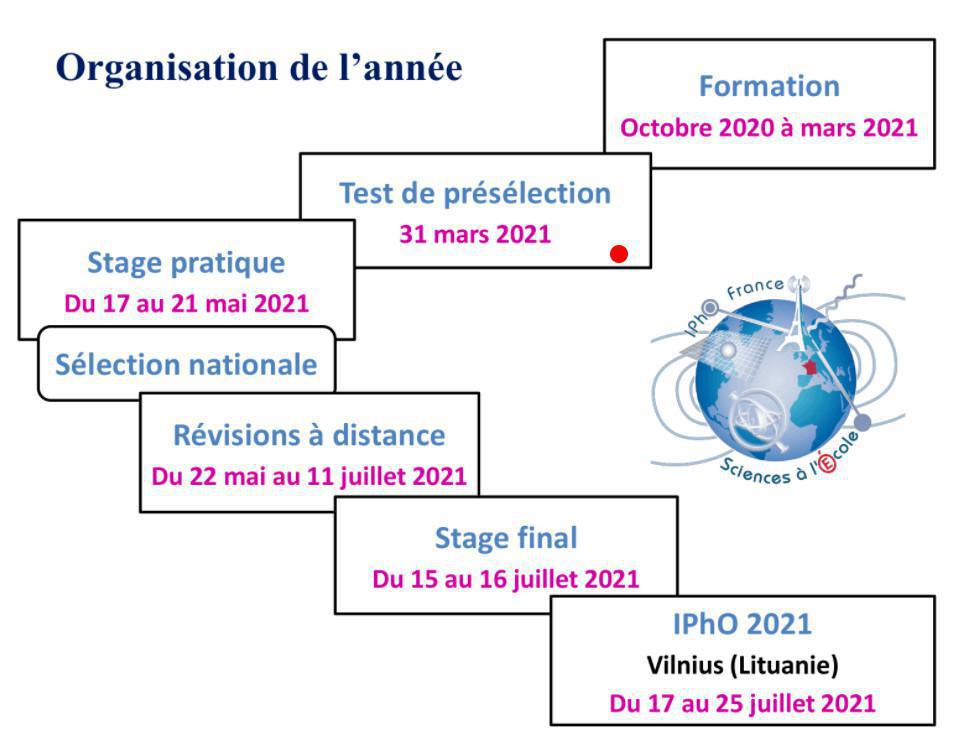 Organisation de l'année

Formation
Octobre 2020 à mars 2021

Test de présélection
31 mars 2021

Stage pratique
Du 17 au 21 mai 2021

Sélection nationale

Révisions à distance
Du 22 mai au 11 juillet 2021

Stage final
Du 15 au 16 juillet 2021

IPhO 2021
Vilnius (Lituanie)
Du 17 au 25 juillet 2021

IPhO France
Sciences à l'École